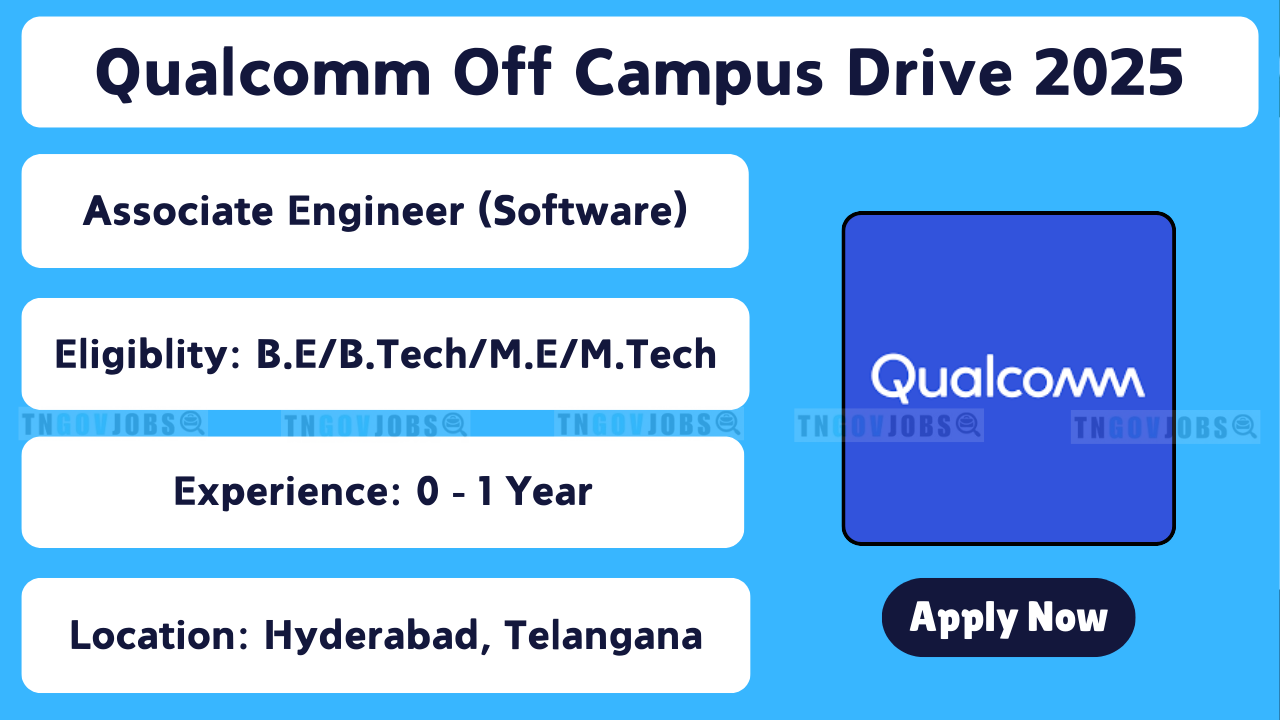 Qualcomm Off Campus Drive 2025

Associate Engineer (Software)

Eligiblity: B.E/B.Tech/M.E/M.Tech

TNGOVJOBS TNGOVJOBS TNGOVJOBS TNGOVJOBS TNGOVJOBS

Experience: 0 - 1 Year

Location: Hyderabad, Telangana

Qualcomm

Apply Now